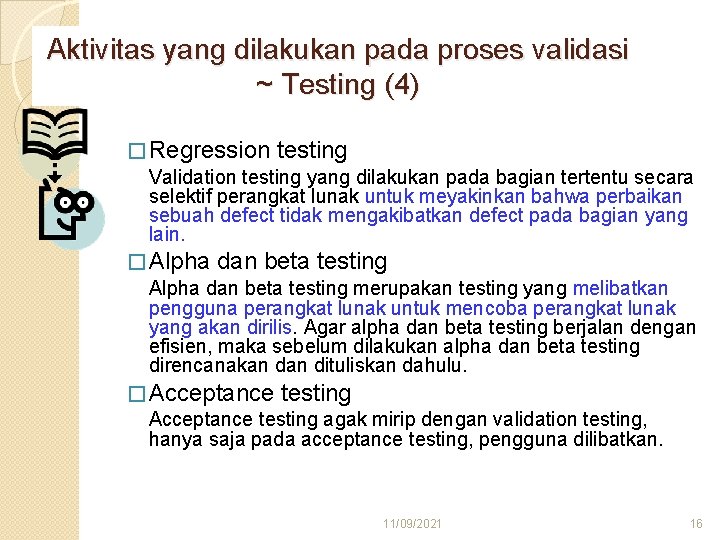 Aktivitas yang dilakukan pada proses validasi ~ Testing (4)

□ Regression testing

Validation testing yang dilakukan pada bagian tertentu secara selektif perangkat lunak untuk meyakinkan bahwa perbaikan sebuah defect tidak mengakibatkan defect pada bagian yang lain.

□ Alpha dan beta testing

Alpha dan beta testing merupakan testing yang melibatkan pengguna perangkat lunak untuk mencoba perangkat lunak yang akan dirilis. Agar alpha dan beta testing berjalan dengan efisien, maka sebelum dilakukan alpha dan beta testing direncanakan dan dituliskan dahulu.

□ Acceptance testing

Acceptance testing agak mirip dengan validation testing, hanya saja pada acceptance testing, pengguna dilibatkan.

11/09/2021

16